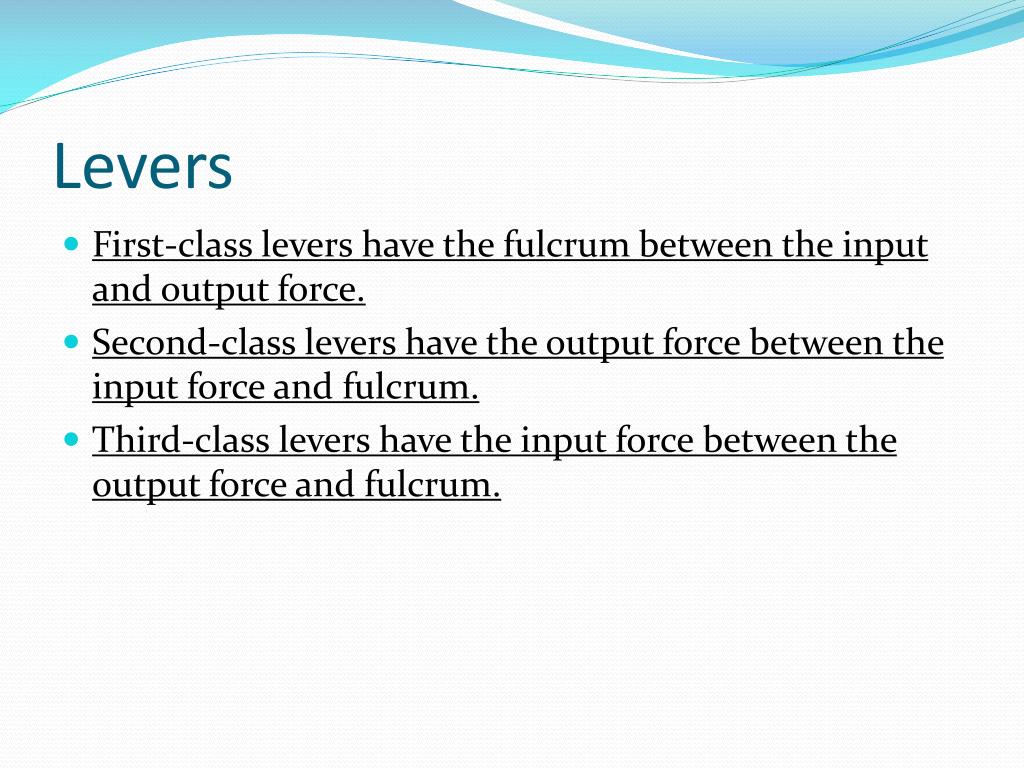 Levers

- First-class levers have the fulcrum between the input and output force.
- Second-class levers have the output force between the input force and fulcrum.
- Third-class levers have the input force between the output force and fulcrum.